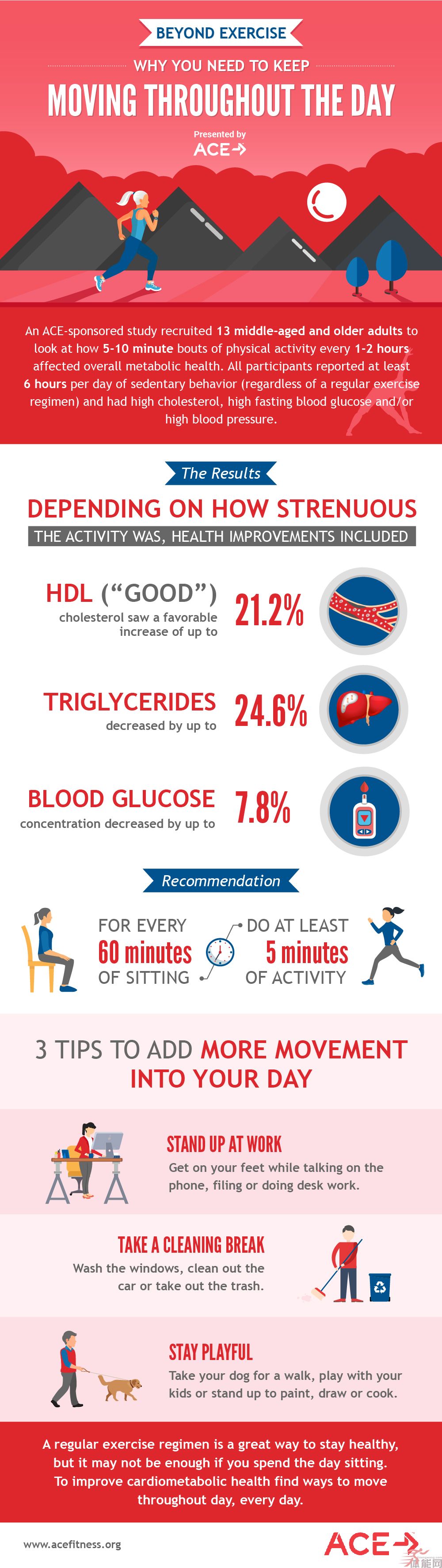 BEYOND EXERCISE

WHY YOU NEED TO KEEP

MOVING THROUGHOUT THE DAY

Presented by
ACE

An ACE-sponsored study recruited 13 middle-aged and older adults to look at how 5-10 minute bouts of physical activity every 1-2 hours affected overall metabolic health. All participants reported at least 6 hours per day of sedentary behavior (regardless of a regular exercise regimen) and had high cholesterol, high fasting blood glucose and/or high blood pressure.

The Results

DEPENDING ON HOW STRENUOUS

THE ACTIVITY WAS, HEALTH IMPROVEMENTS INCLUDED

HDL ("GOOD") cholesterol saw a favorable increase of up to 21.2%

TRIGLYCERIDES decreased by up to 24.6%

BLOOD GLUCOSE concentration decreased by up to 7.8%

Recommendation

FOR EVERY 60 minutes OF SITTING

DO AT LEAST 5 minutes OF ACTIVITY

3 TIPS TO ADD MORE MOVEMENT INTO YOUR DAY

STAND UP AT WORK
Get on your feet while talking on the phone, filing or doing desk work.

TAKE A CLEANING BREAK
Wash the windows, clean out the car or take out the trash.

STAY PLAYFUL
Take your dog for a walk, play with your kids or stand up to paint, draw or cook.

A regular exercise regimen is a great way to stay healthy, but it may not be enough if you spend the day sitting. To improve cardiometabolic health find ways to move throughout day, every day.

www.acefitness.org

ACE

体能网